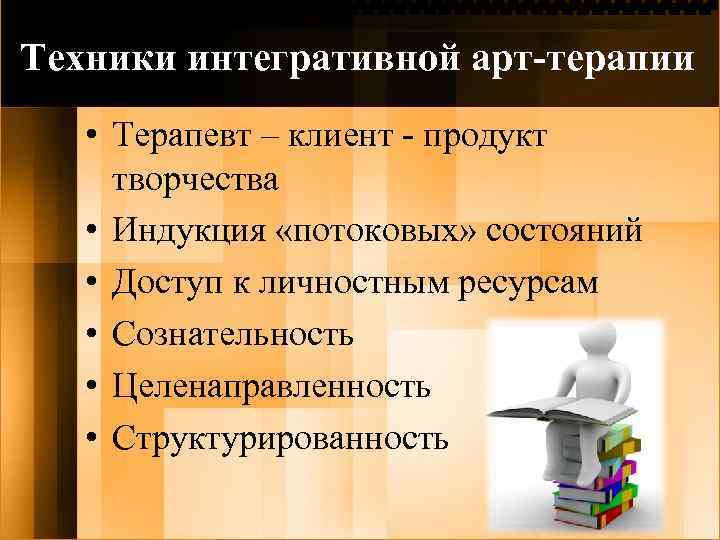 Техники интегративной арт-терапии

• Терапевт – клиент - продукт творчества
• Индукция «потоковых» состояний
• Доступ к личностным ресурсам
• Сознательность
• Целенаправленность
• Структурированность